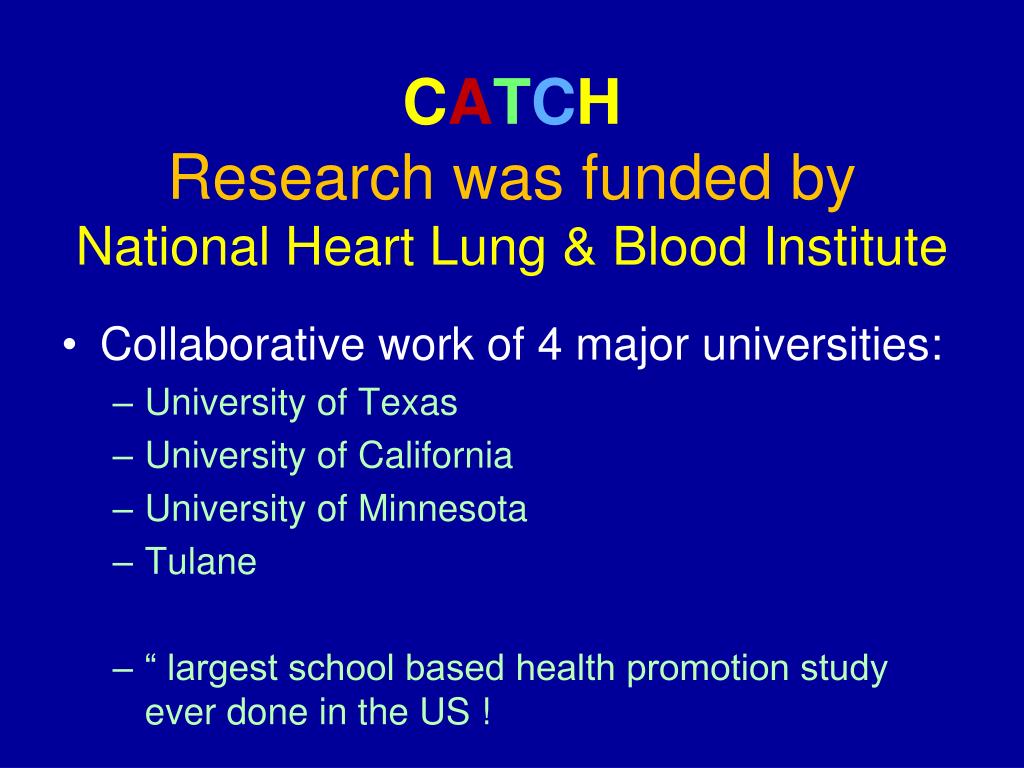 CATCH
Research was funded by
National Heart Lung & Blood Institute

• Collaborative work of 4 major universities:
– University of Texas
– University of California
– University of Minnesota
– Tulane

– “ largest school based health promotion study ever done in the US !